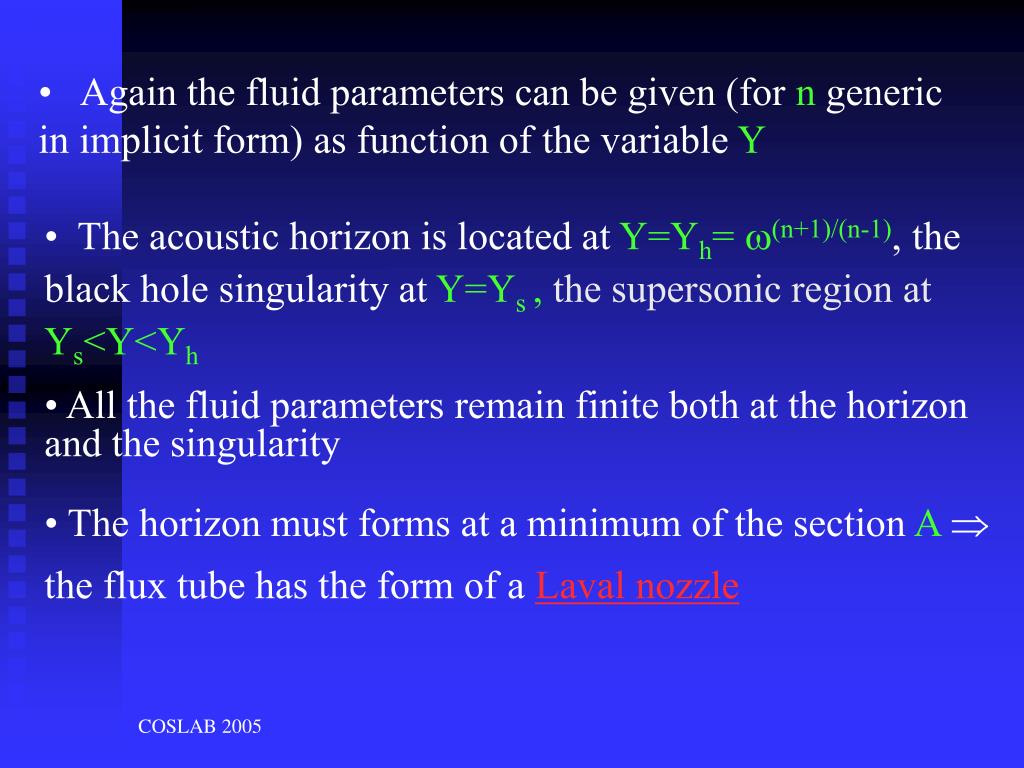 • Again the fluid parameters can be given (for n generic in implicit form) as function of the variable Y

• The acoustic horizon is located at $Y=Y_h= \omega^{(n+1)/(n-1)}$, the black hole singularity at $Y=Y_s$ , the supersonic region at $Y_s<Y<Y_h$

• All the fluid parameters remain finite both at the horizon and the singularity

• The horizon must forms at a minimum of the section A $\Rightarrow$ the flux tube has the form of a Laval nozzle

COSLAB 2005